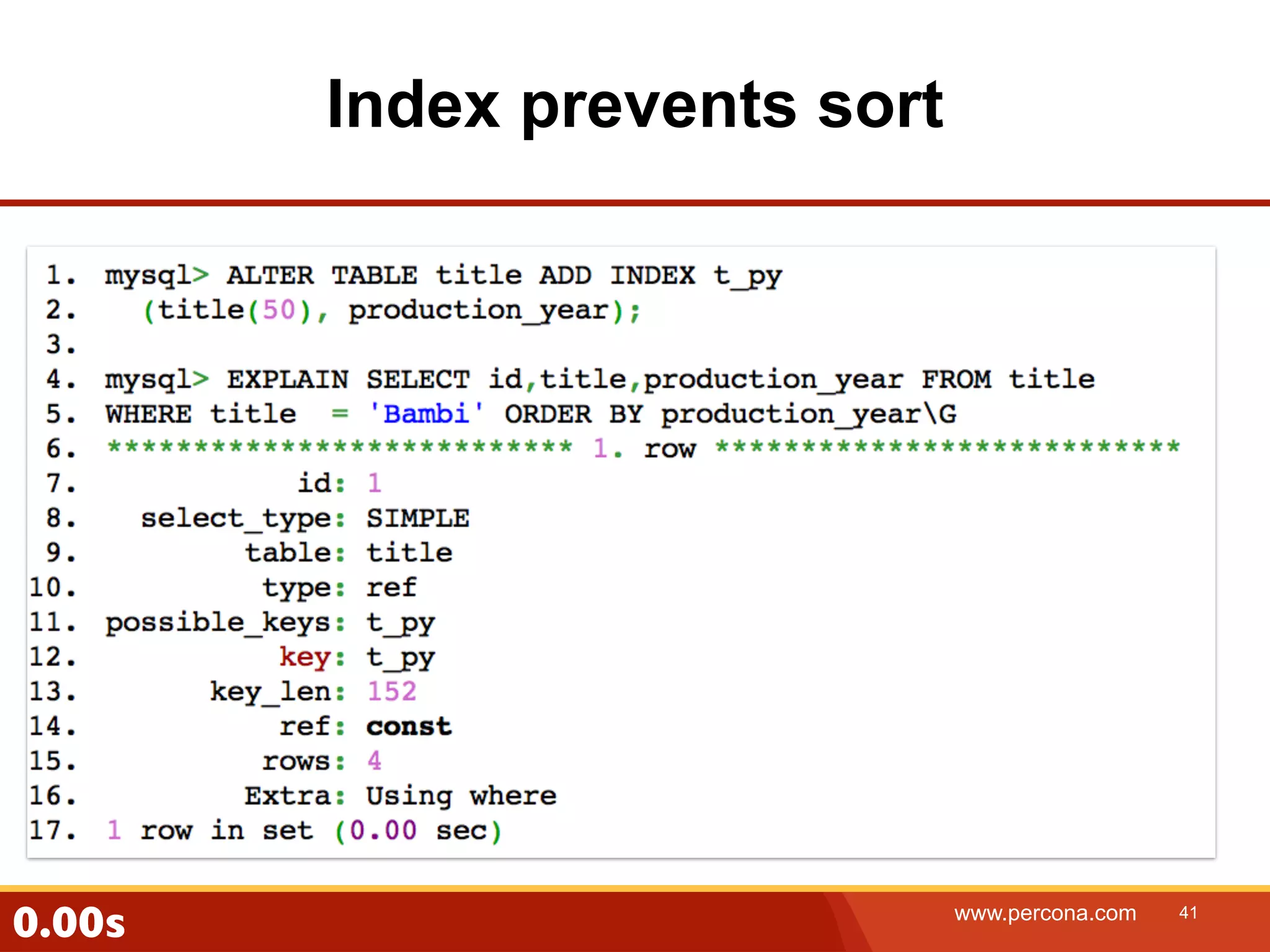 Index prevents sort

1. mysql> ALTER TABLE title ADD INDEX t_py
2. (title(50), production_year);
3.
4. mysql> EXPLAIN SELECT id,title,production_year FROM title
5. WHERE title = 'Bambi' ORDER BY production_year\G
6. *************************** 1. row ***************************
7. id: 1
8. select_type: SIMPLE
9. table: title
10. type: ref
11. possible_keys: t_py
12. key: t_py
13. key_len: 152
14. ref: const
15. rows: 4
16. Extra: Using where
17. 1 row in set (0.00 sec)

0.00s

www.percona.com 41